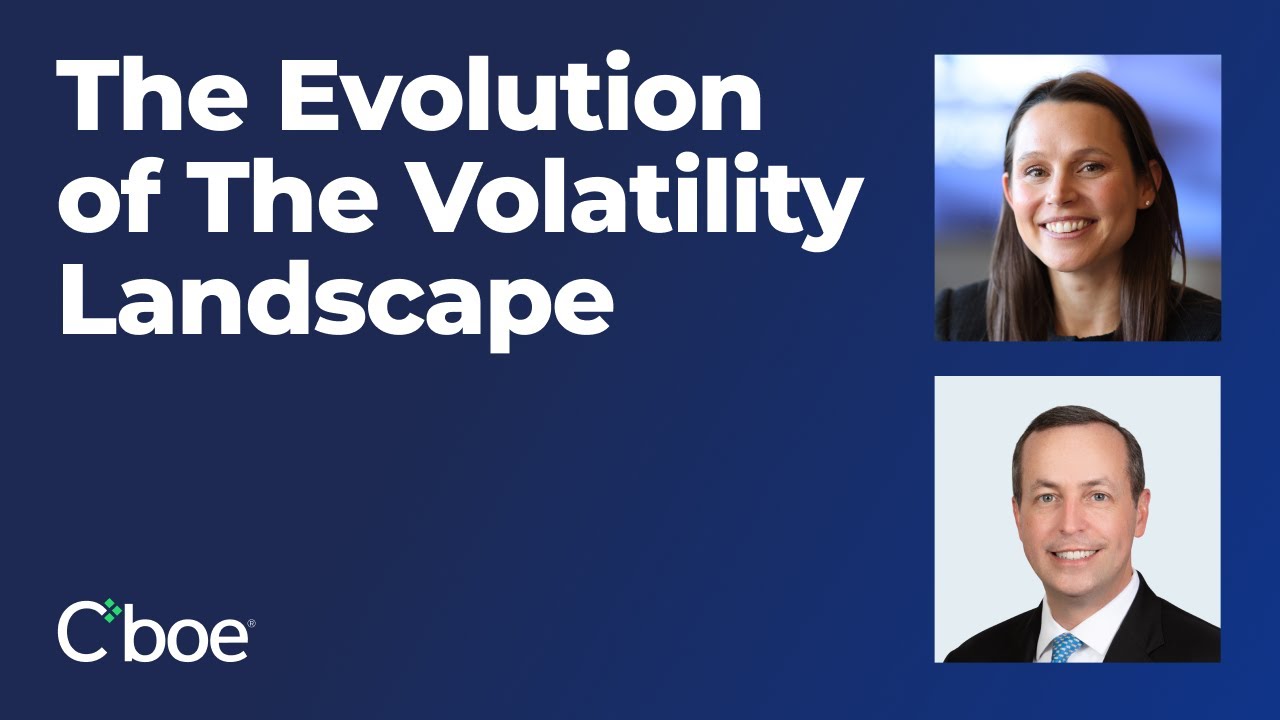 The Evolution of The Volatility Landscape

Cboe®